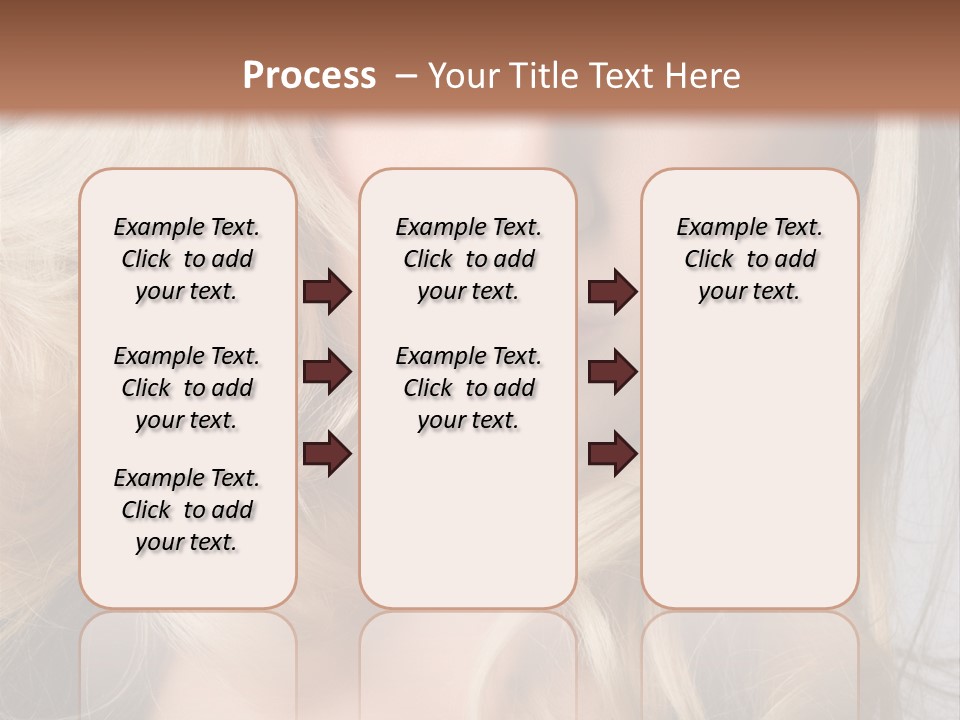 Process – Your Title Text Here

Example Text. Click to add your text.

Example Text. Click to add your text.

Example Text. Click to add your text.

Example Text. Click to add your text.

Example Text. Click to add your text.

Example Text. Click to add your text.